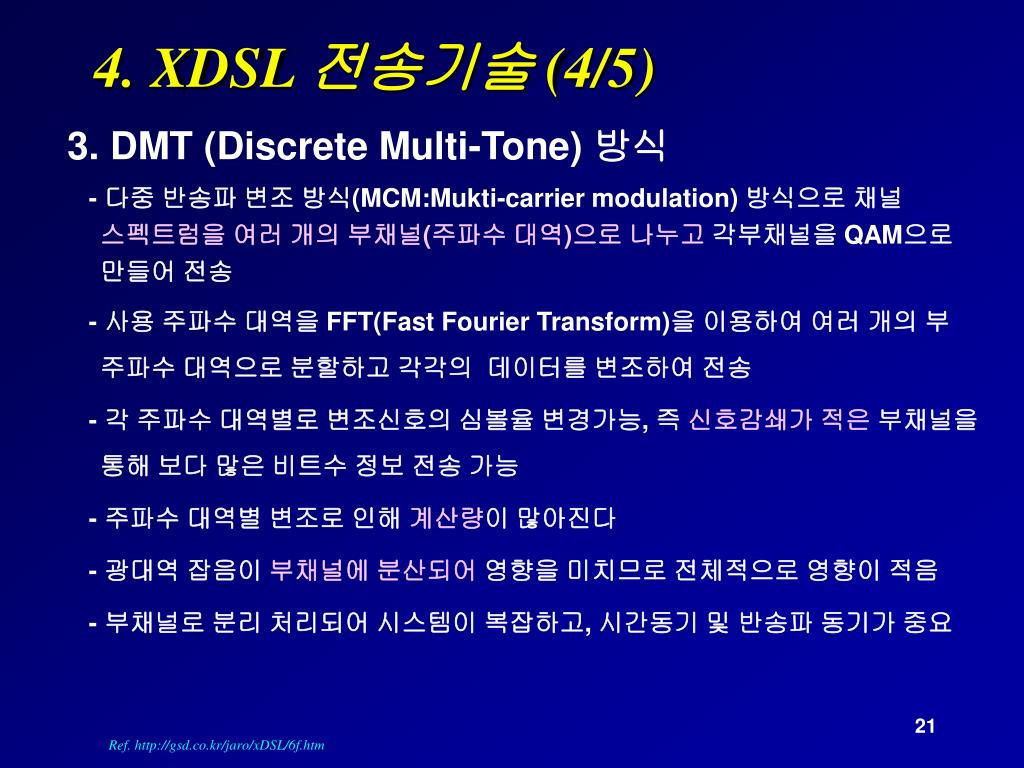 4. XDSL 전송기술 (4/5)

3. DMT (Discrete Multi-Tone) 방식

- 다중 반송파 변조 방식(MCM:Mukti-carrier modulation) 방식으로 채널 스펙트럼을 여러 개의 부채널(주파수 대역)으로 나누고 각부채널을 QAM으로 만들어 전송

- 사용 주파수 대역을 FFT(Fast Fourier Transform)을 이용하여 여러 개의 부 주파수 대역으로 분할하고 각각의 데이터를 변조하여 전송

- 각 주파수 대역별로 변조신호의 심볼율 변경가능, 즉 신호감쇄가 적은 부채널을 통해 보다 많은 비트수 정보 전송 가능

- 주파수 대역별 변조로 인해 계산량이 많아진다

- 광대역 잡음이 부채널에 분산되어 영향을 미치므로 전체적으로 영향이 적음

- 부채널로 분리 처리되어 시스템이 복잡하고, 시간동기 및 반송파 동기가 중요

21

Ref. http://gsd.co.kr/jaro/xDSL/6f.htm